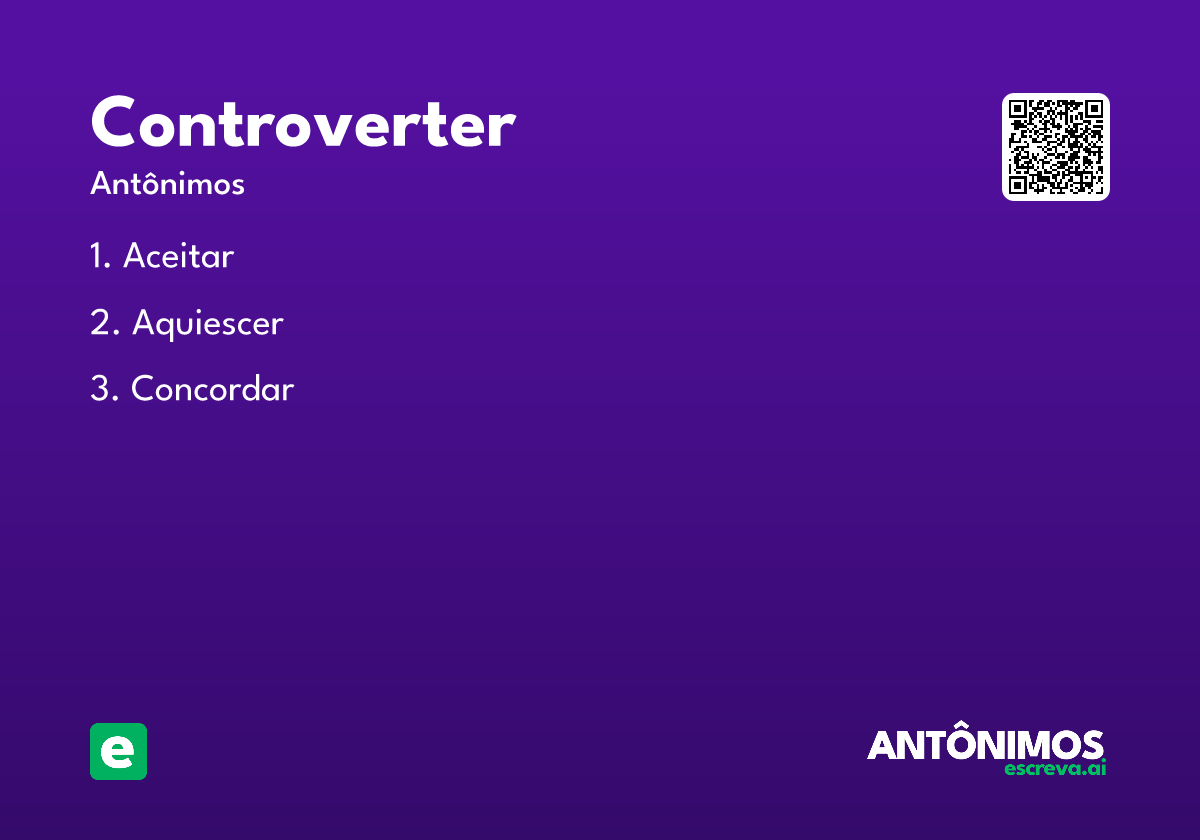 Controverter

Antônimos

1. Aceitar

2. Aquiescer

3. Concordar

e

ANTÔNIMOS
escreva.ai